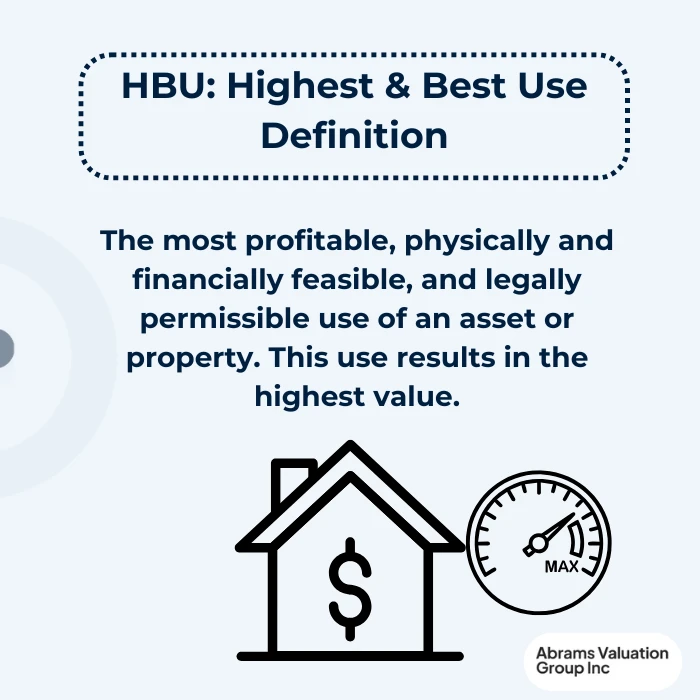 HBU: Highest & Best Use Definition

The most profitable, physically and financially feasible, and legally permissible use of an asset or property. This use results in the highest value.

$

MAX

Abrams Valuation Group Inc